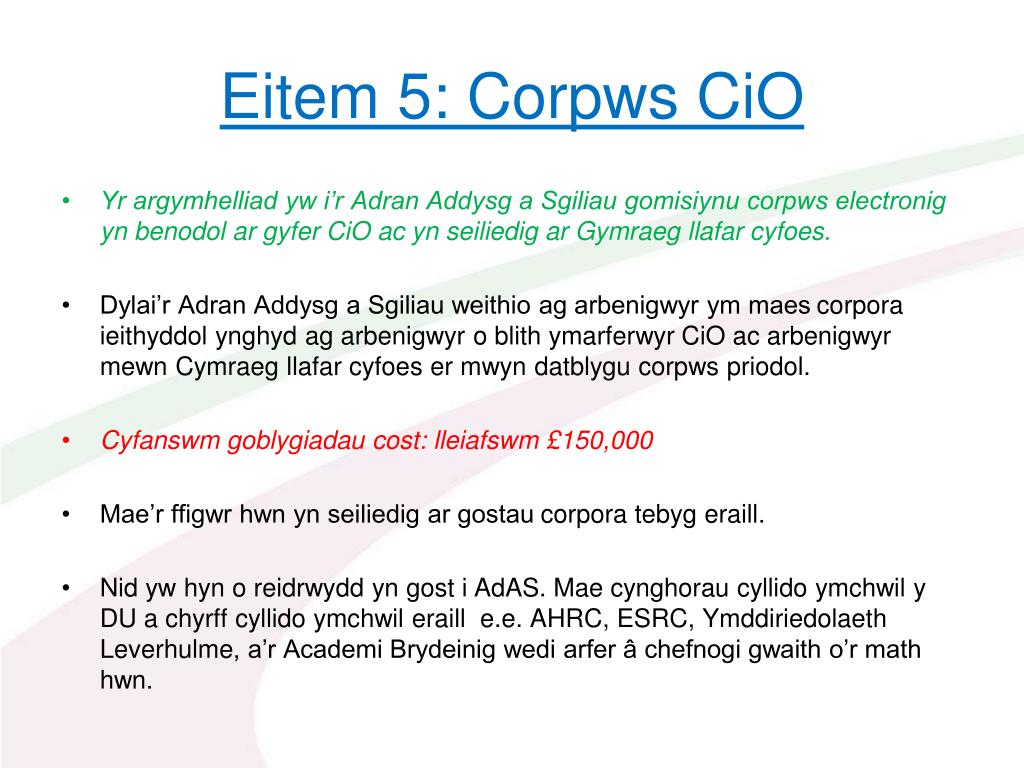 Eitem 5: Corpws CiO

• Yr argymhelliad yw i'r Adran Addysg a Sgiliau gomisiynu corpws electronig yn benodol ar gyfer CiO ac yn seiliedig ar Gymraeg llafar cyfoes.

• Dylai'r Adran Addysg a Sgiliau weithio ag arbenigwyr ym maes corpora ieithyddol ynghyd ag arbenigwyr o blith ymarferwyr CiO ac arbenigwyr mewn Cymraeg llafar cyfoes er mwyn datblygu corpws priodol.

• Cyfanswm goblygiadau cost: lleiafswm £150,000

• Mae'r ffigwr hwn yn seiliedig ar gostau corpora tebyg eraill.

• Nid yw hyn o reidrwydd yn gost i AdAS. Mae cynghorau cyllido ymchwil y DU a chyrff cyllido ymchwil eraill e.e. AHRC, ESRC, Ymddiriedolaeth Leverhulme, a'r Academi Brydeinig wedi arfer â chefnogi gwaith o'r math hwn.